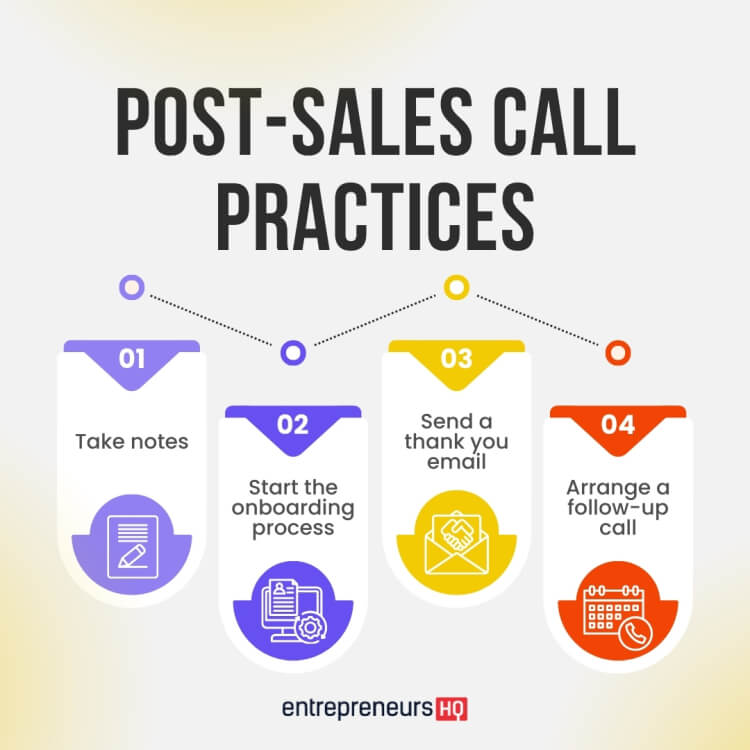 POST-SALES CALL PRACTICES

01
Take notes

02
Start the onboarding process

03
Send a thank you email

04
Arrange a follow-up call

entrepreneurs HQ